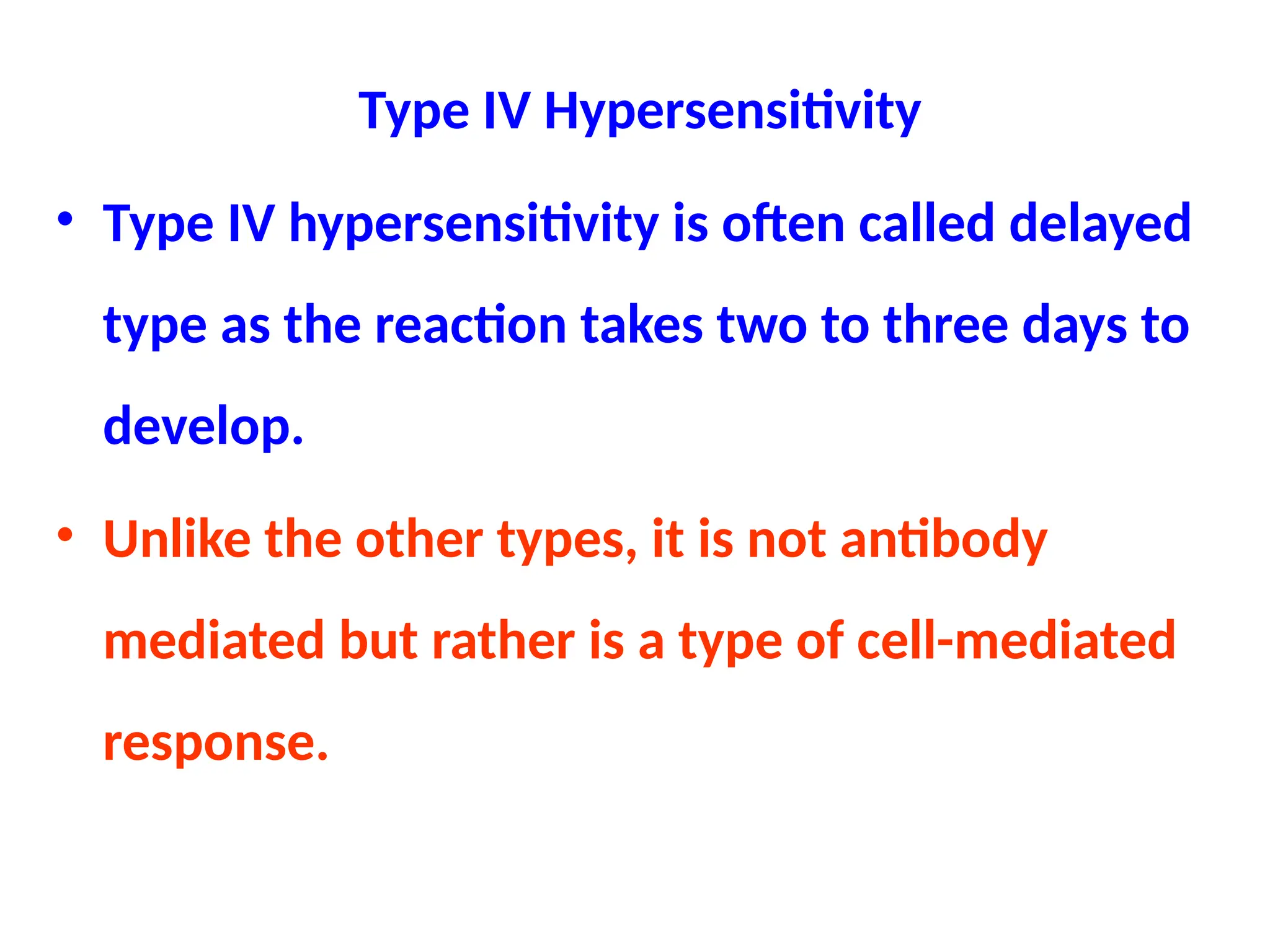 Type IV Hypersensitivity

• Type IV hypersensitivity is often called delayed type as the reaction takes two to three days to develop.

• Unlike the other types, it is not antibody mediated but rather is a type of cell-mediated response.